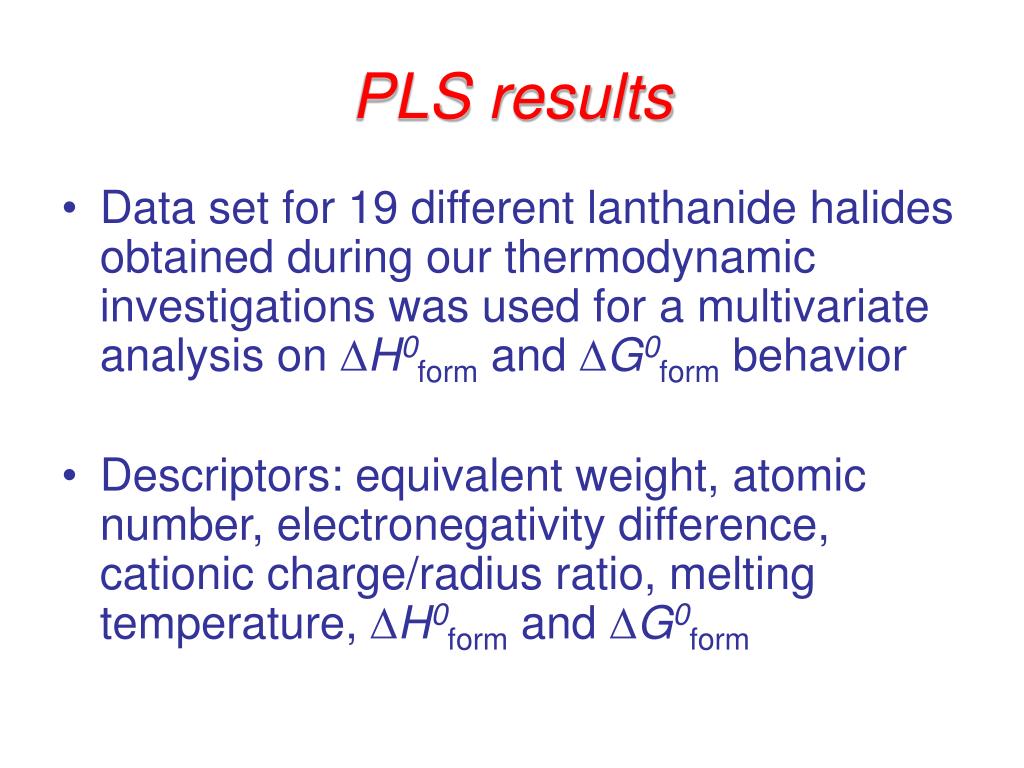 PLS results

• Data set for 19 different lanthanide halides obtained during our thermodynamic investigations was used for a multivariate analysis on $\Delta H^0_{form}$ and $\Delta G^0_{form}$ behavior

• Descriptors: equivalent weight, atomic number, electronegativity difference, cationic charge/radius ratio, melting temperature, $\Delta H^0_{form}$ and $\Delta G^0_{form}$